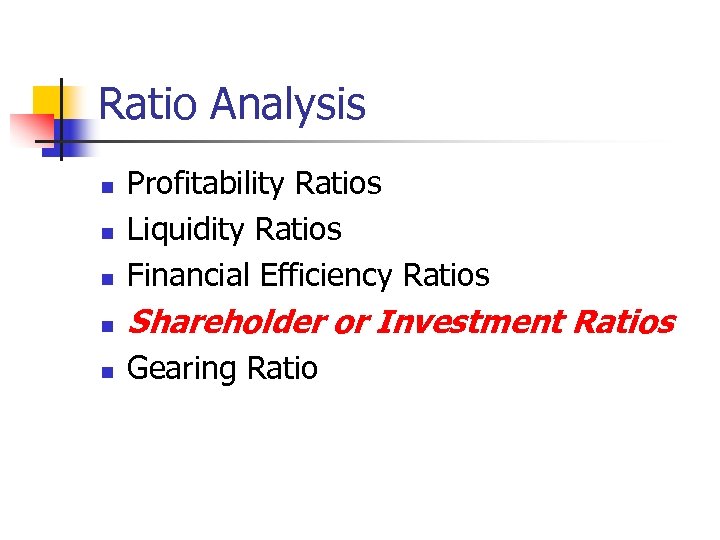 Ratio Analysis

- Profitability Ratios
- Liquidity Ratios
- Financial Efficiency Ratios
- Shareholder or Investment Ratios
- Gearing Ratio